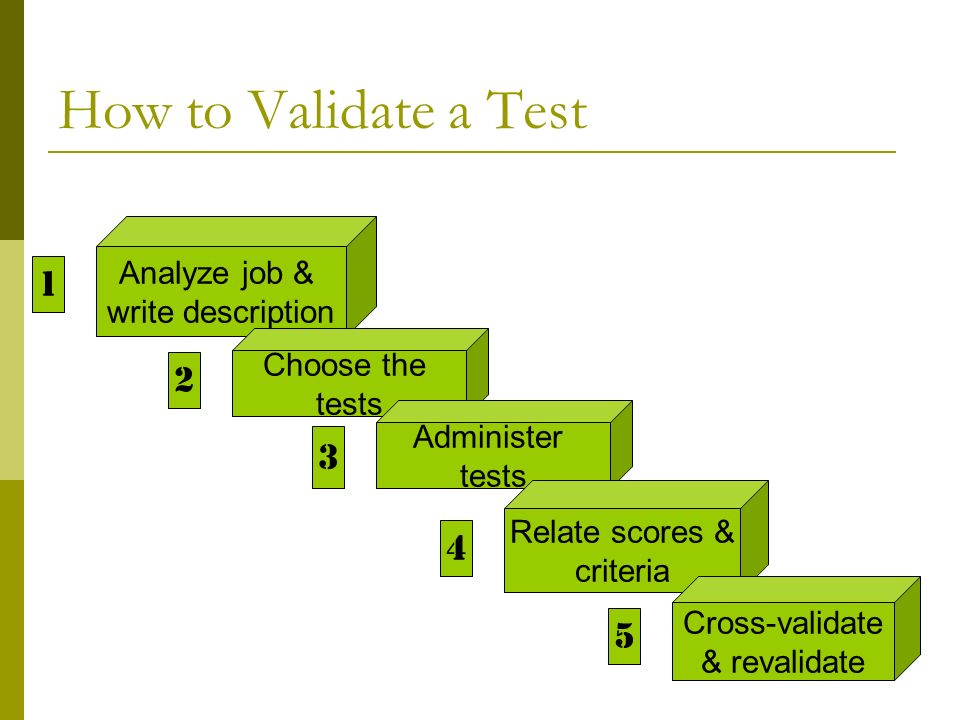 How to Validate a Test

1
Analyze job & write description

2
Choose the tests

3
Administer tests

4
Relate scores & criteria

5
Cross-validate & revalidate